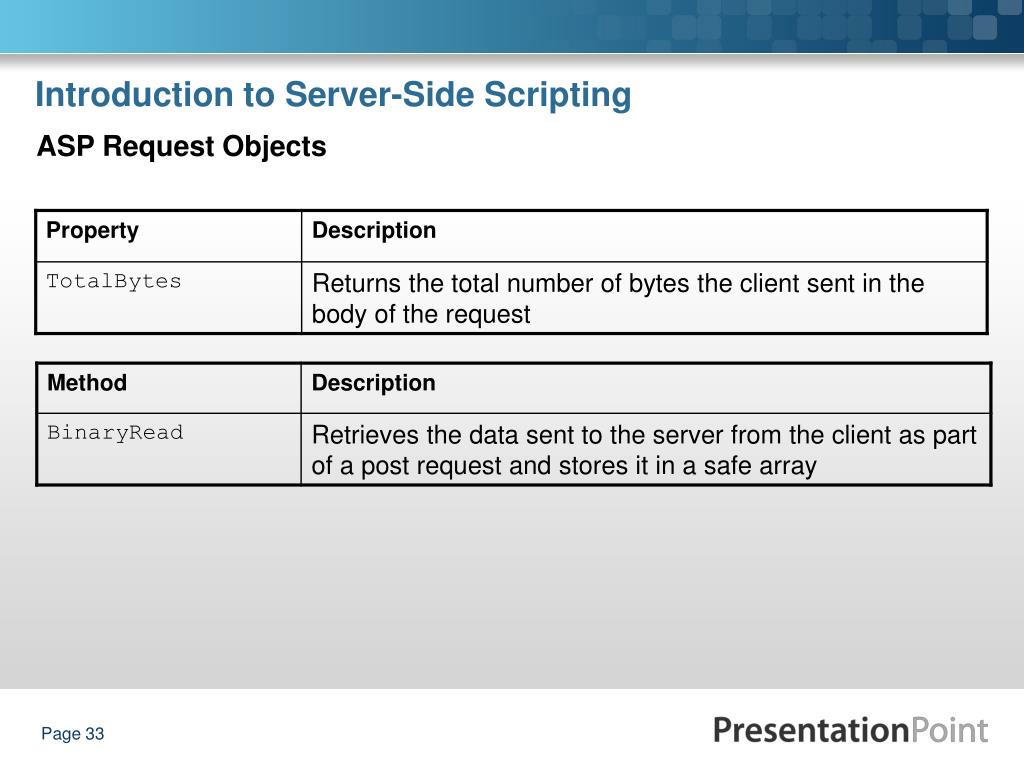 Introduction to Server-Side Scripting

ASP Request Objects

| Property | Description |
|---|---|
| TotalBytes | Returns the total number of bytes the client sent in the body of the request |

| Method | Description |
|---|---|
| BinaryRead | Retrieves the data sent to the server from the client as part of a post request and stores it in a safe array |

Page 33

PresentationPoint